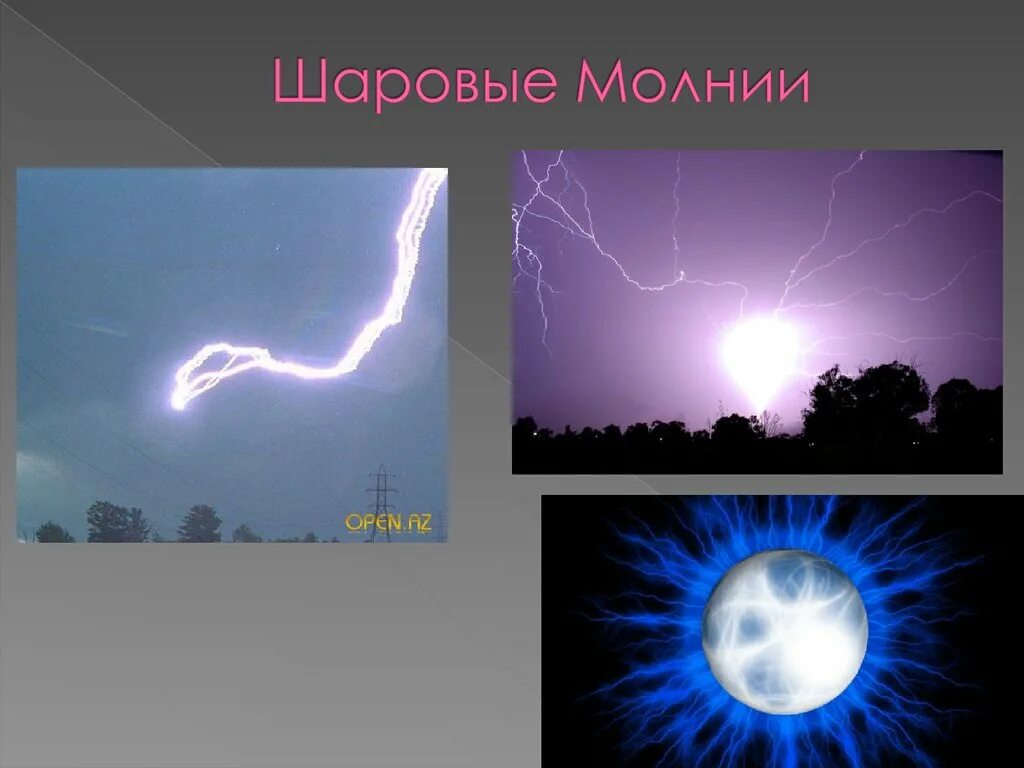 Шаровые Молнии

OPEN.AZ